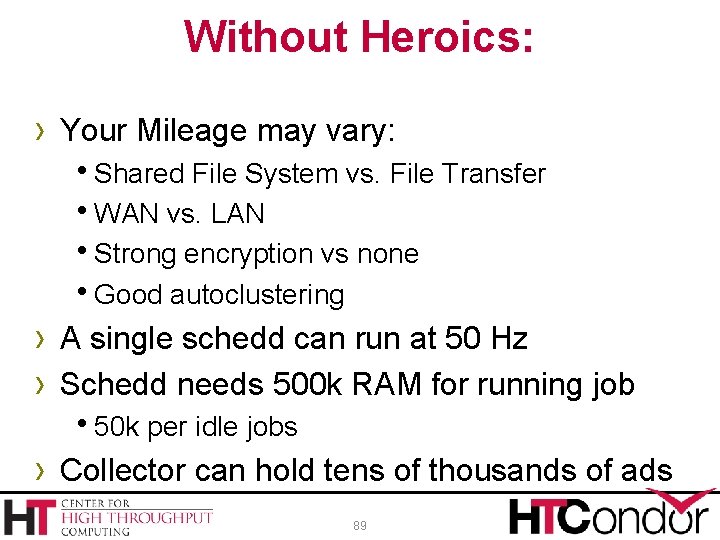 Without Heroics:

› Your Mileage may vary:
• Shared File System vs. File Transfer
• WAN vs. LAN
• Strong encryption vs none
• Good autoclustering
› A single schedd can run at 50 Hz
› Schedd needs 500k RAM for running job
• 50k per idle jobs
› Collector can hold tens of thousands of ads

HT CENTER FOR HIGH THROUGHPUT COMPUTING

89

HTCondor